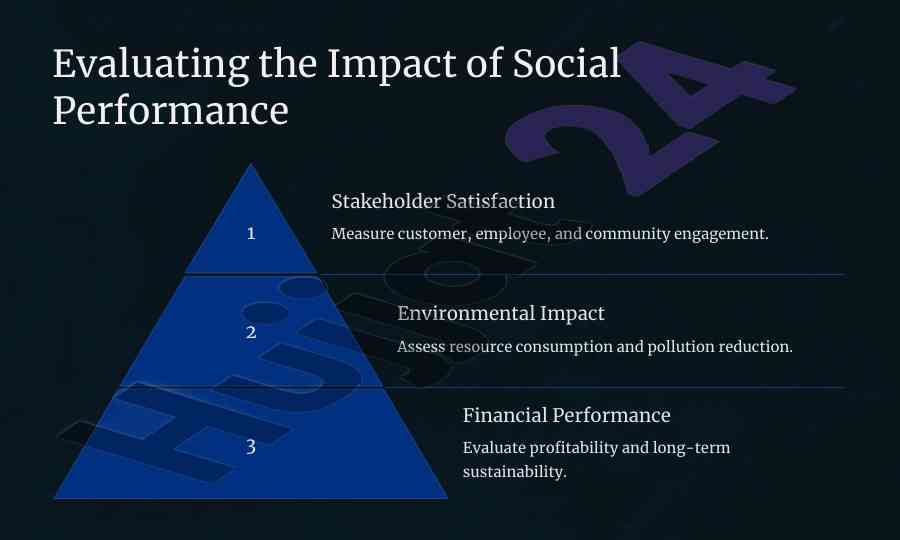 Evaluating the Impact of Social Performance

1

Stakeholder Satisfaction

Measure customer, employee, and community engagement.

2

Environmental Impact

Assess resource consumption and pollution reduction.

3

Financial Performance

Evaluate profitability and long-term sustainability.

Hub24